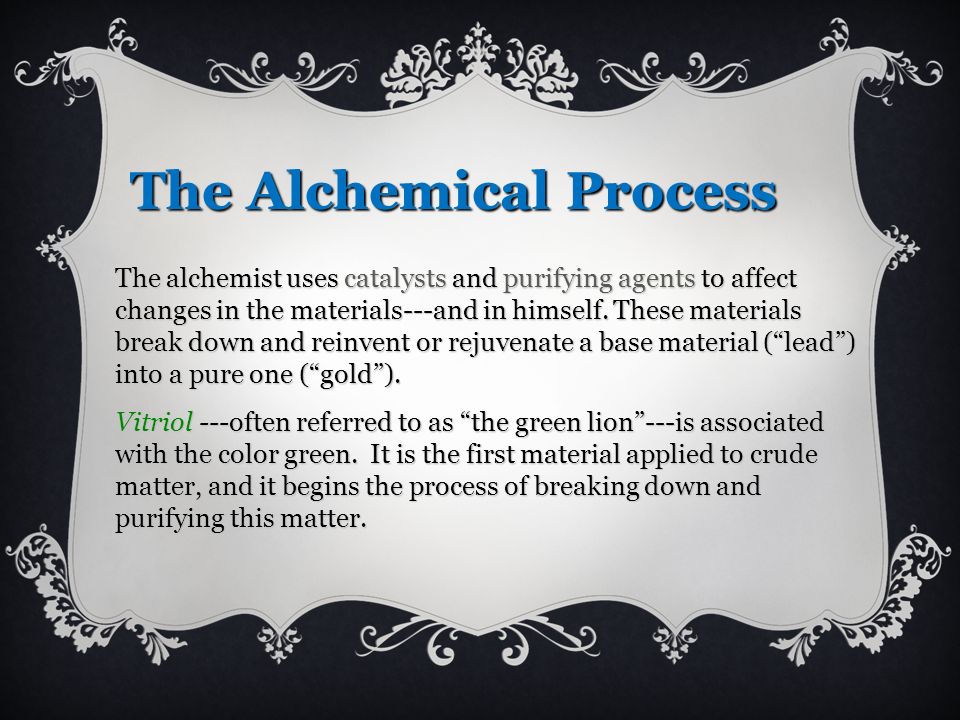 The Alchemical Process

The alchemist uses catalysts and purifying agents to affect changes in the materials---and in himself. These materials break down and reinvent or rejuvenate a base material (“lead”) into a pure one (“gold”).

Vitriol ---often referred to as “the green lion”---is associated with the color green. It is the first material applied to crude matter, and it begins the process of breaking down and purifying this matter.